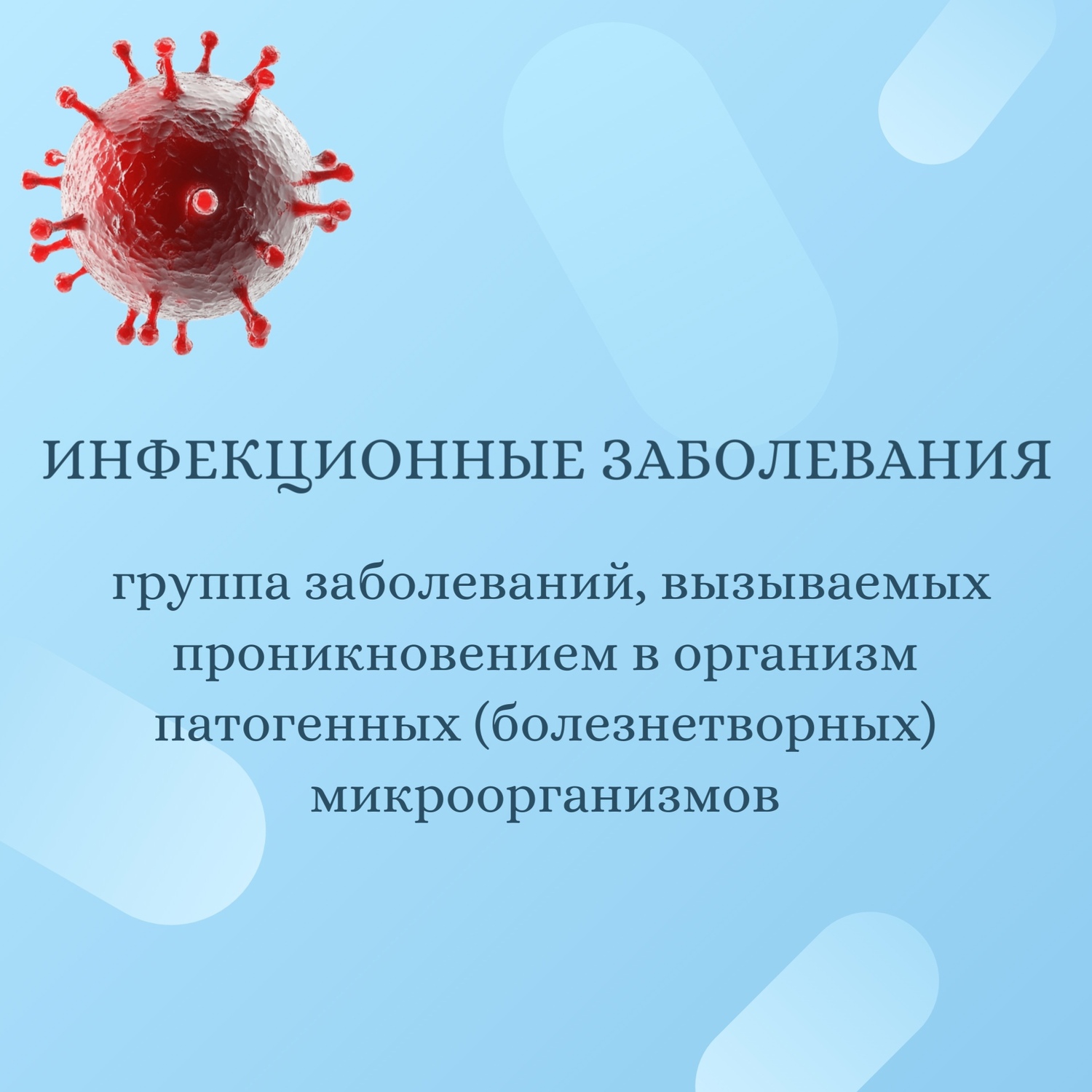 ИНФЕКЦИОННЫЕ ЗАБОЛЕВАНИЯ

группа заболеваний, вызываемых проникновением в организм патогенных (болезнетворных) микроорганизмов